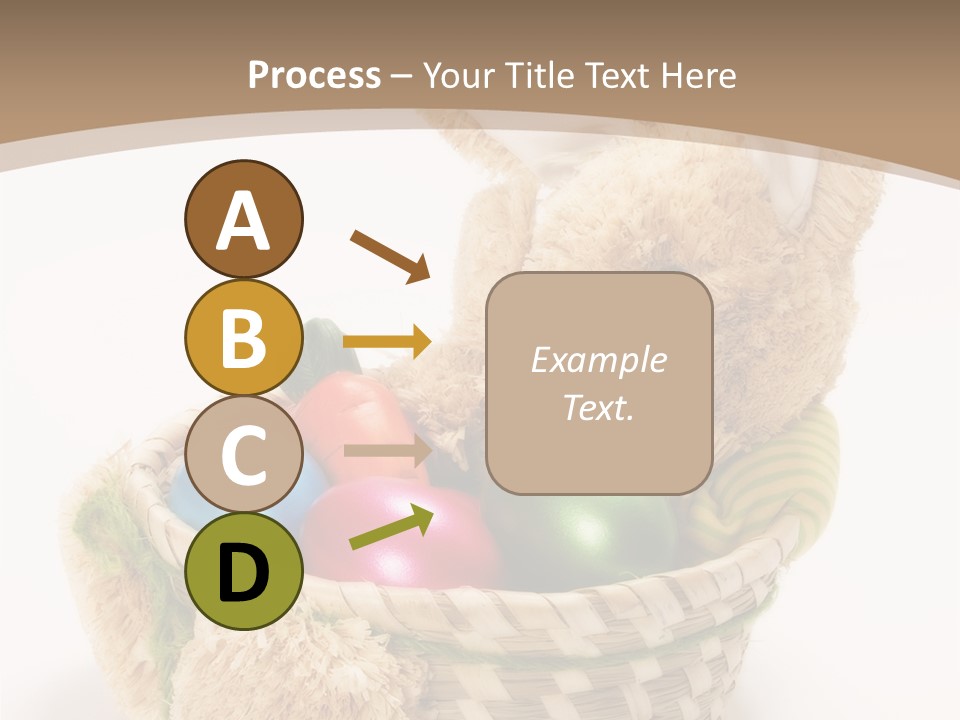 Process – Your Title Text Here

A

B

C

D

Example Text.